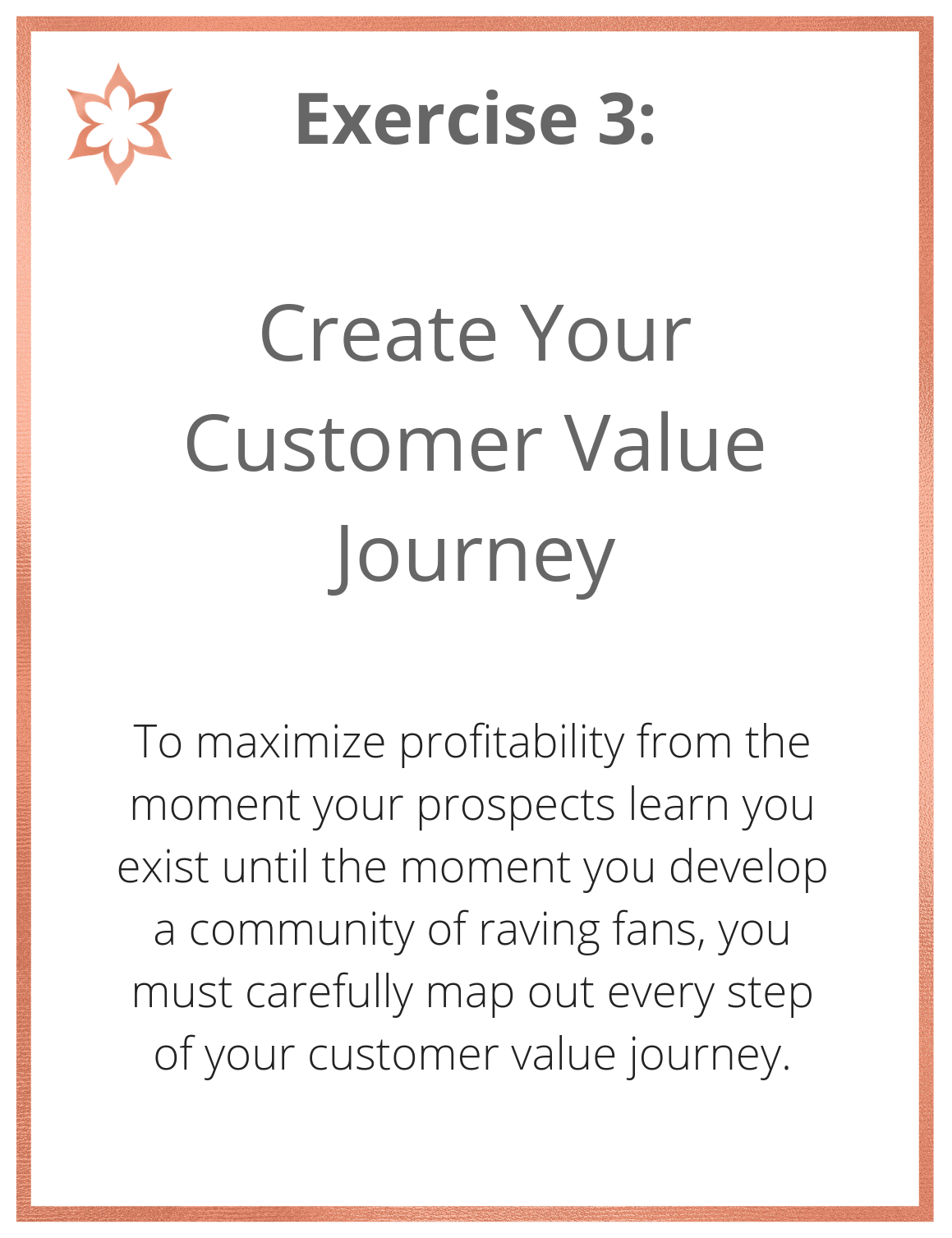 Exercise 3:

Create Your Customer Value Journey

To maximize profitability from the moment your prospects learn you exist until the moment you develop a community of raving fans, you must carefully map out every step of your customer value journey.